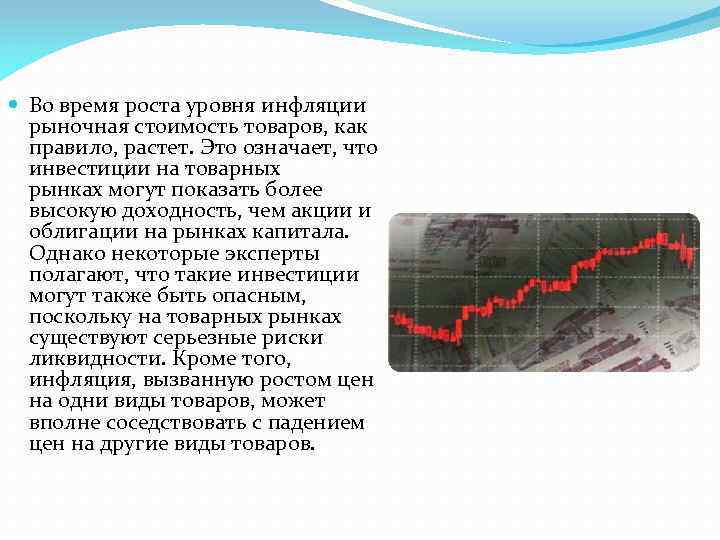 Во время роста уровня инфляции рыночная стоимость товаров, как правило, растет. Это означает, что инвестиции на товарных рынках могут показать более высокую доходность, чем акции и облигации на рынках капитала. Однако некоторые эксперты полагают, что такие инвестиции могут также быть опасным, поскольку на товарных рынках существуют серьезные риски ликвидности. Кроме того, инфляция, вызванную ростом цен на одни виды товаров, может вполне соседствовать с падением цен на другие виды товаров.